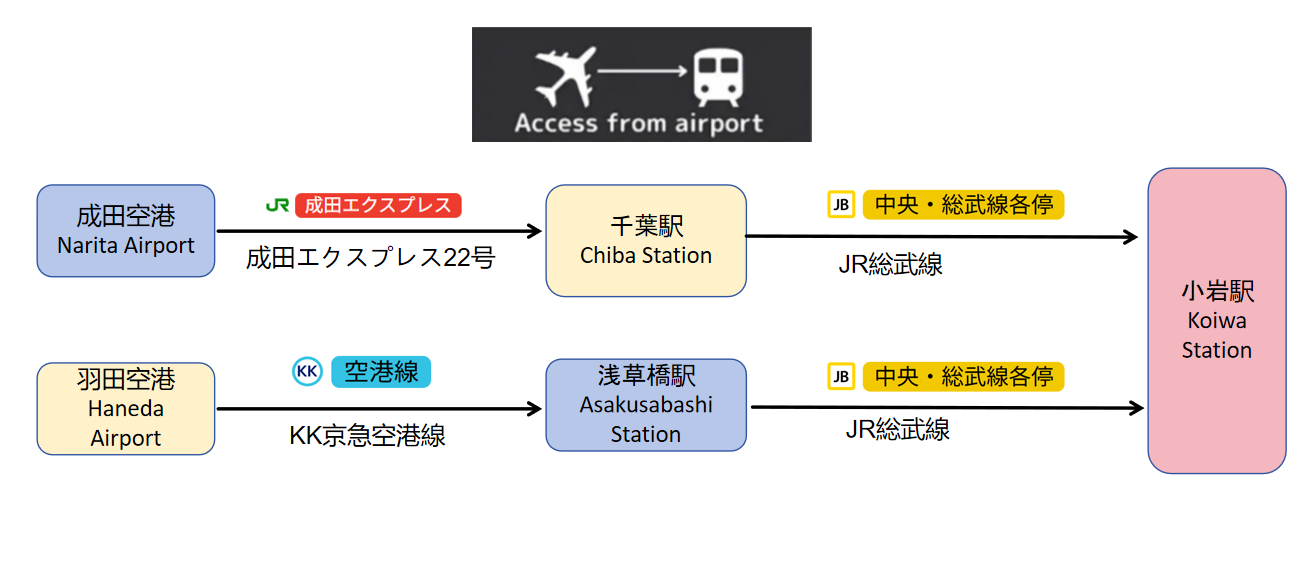 Access from airport

成田空港
Narita Airport

JR 成田エクスプレス
成田エクスプレス22号

千葉駅
Chiba Station

JB 中央・総武線各停
JR総武線

小岩駅
Koiwa
Station

羽田空港
Haneda
Airport

KK 空港線
KK京急空港線

浅草橋駅
Asakusabashi
Station

JB 中央・総武線各停
JR総武線